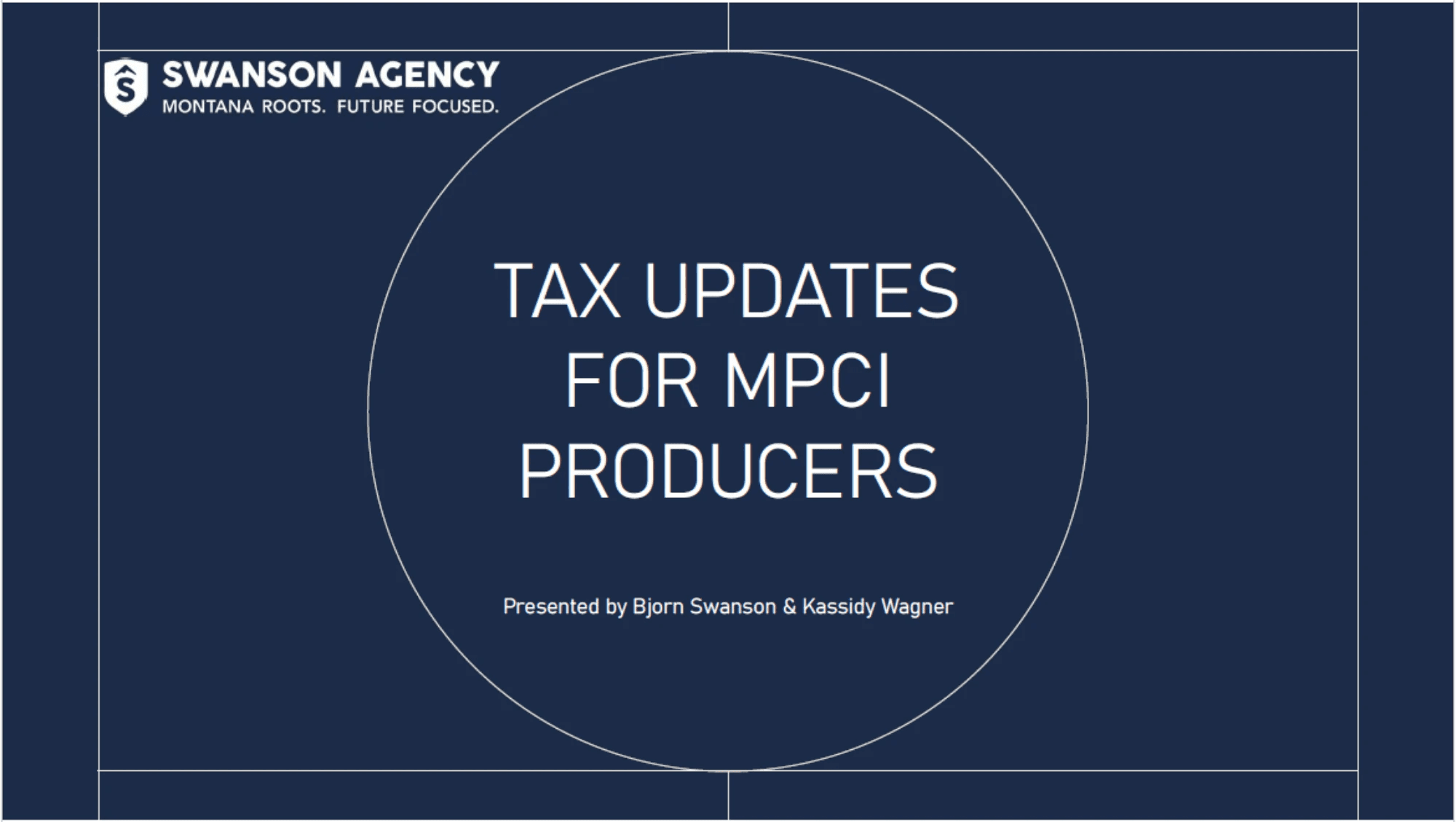 S

SWANSON AGENCY
MONTANA ROOTS. FUTURE FOCUSED.

TAX UPDATES FOR MPCI PRODUCERS

Presented by Bjorn Swanson & Kassidy Wagner